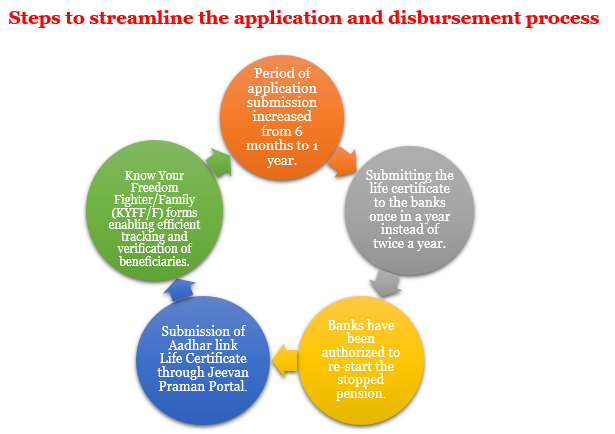 Steps to streamline the application and disbursement process

Period of application submission increased from 6 months to 1 year.

Submitting the life certificate to the banks once in a year instead of twice a year.

Banks have been authorized to re-start the stopped pension.

Submission of Aadhar link Life Certificate through Jeevan Praman Portal.

Know Your Freedom Fighter/Family (KYFF/F) forms enabling efficient tracking and verification of beneficiaries.